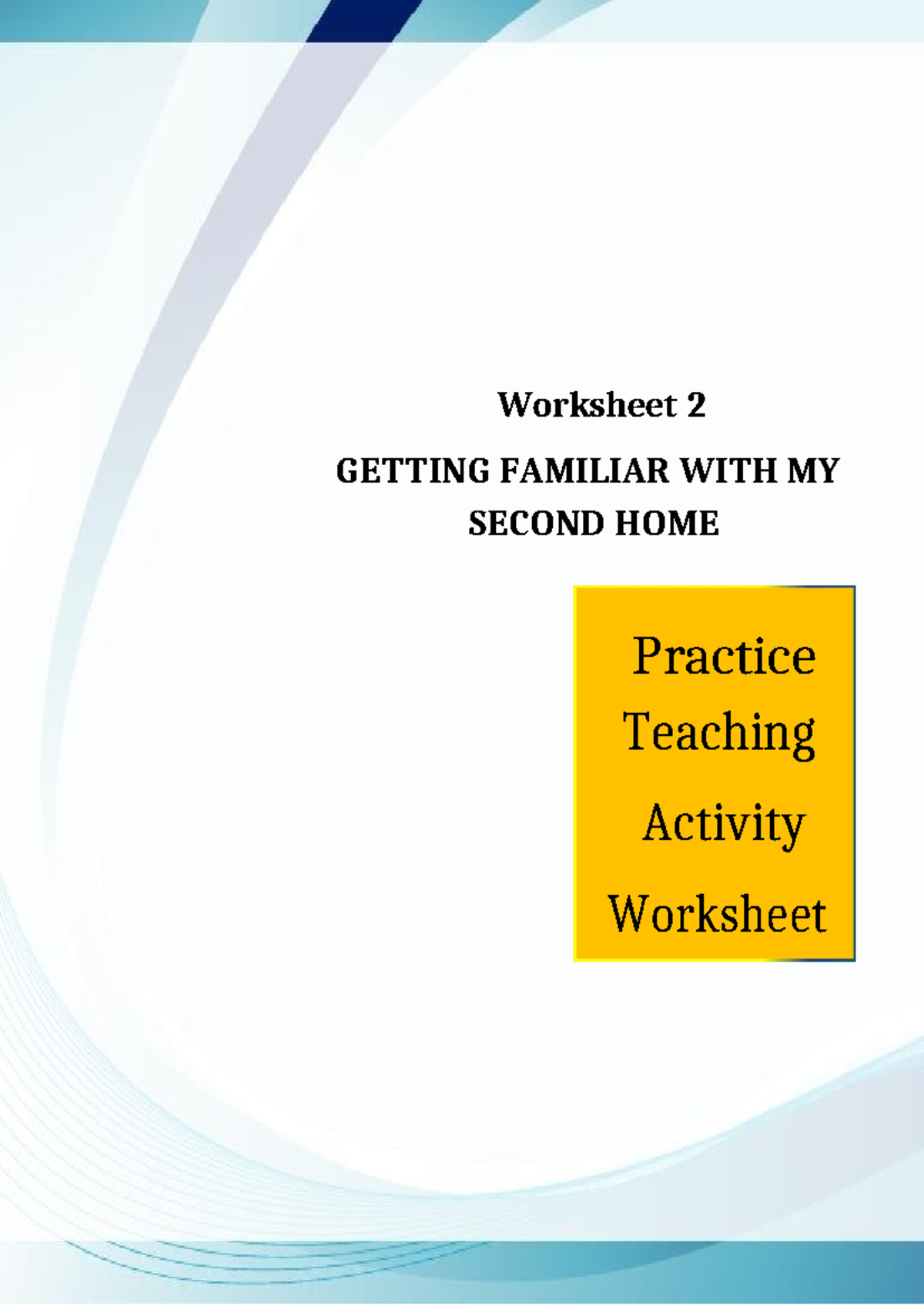 Worksheet 2

GETTING FAMILIAR WITH MY SECOND HOME

Practice Teaching Activity Worksheet